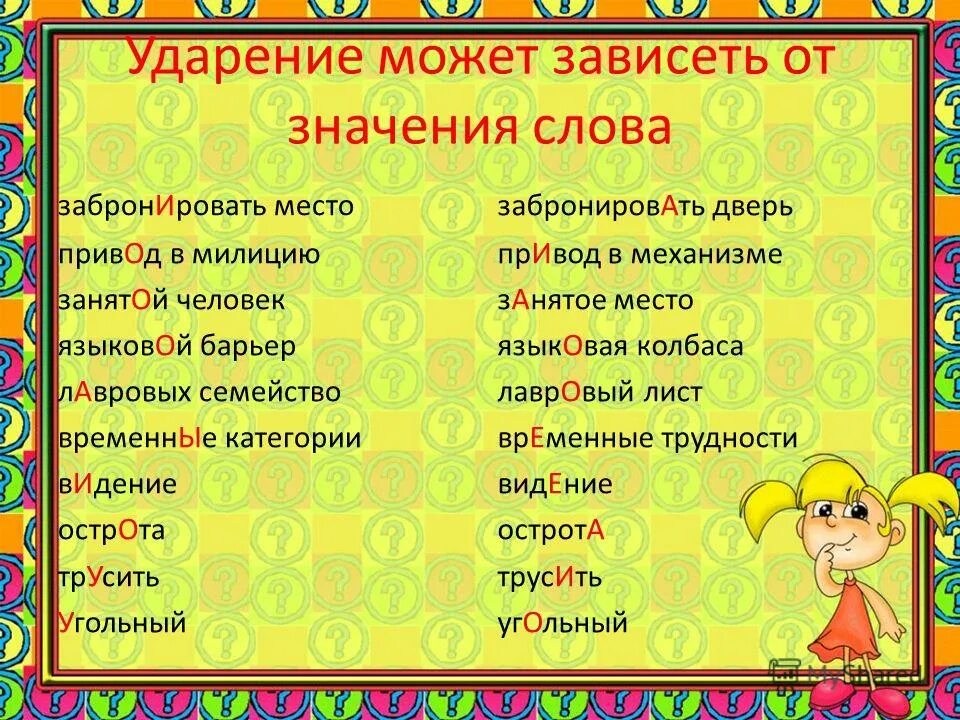 Ударение может зависеть от значения слова

забронИровать место
привОд в милицию
занятОй человек
языковОй барьер
лАвровых семейство
временнЫе категории
вИдение
острОта
трУсить
Угольный

забронировАть дверь
прИвод в механизме
зАнятое место
языкОвая колбаса
лаврОвый лист
врЕменные трудности
видЕние
остротА
трусИть
угОльный

MyShared